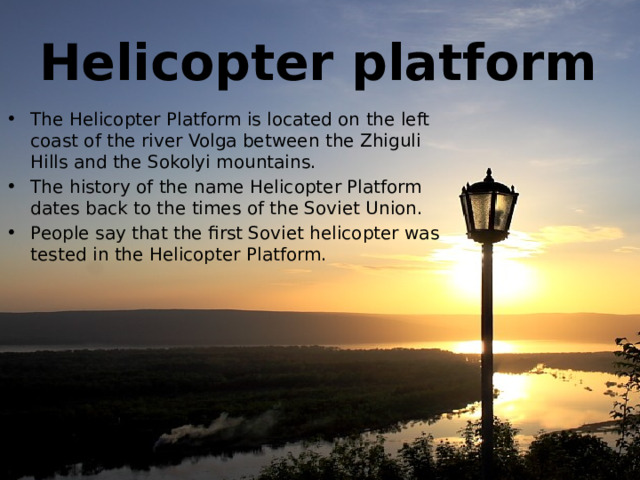 Helicopter platform

• The Helicopter Platform is located on the left coast of the river Volga between the Zhiguli Hills and the Sokolyi mountains.
• The history of the name Helicopter Platform dates back to the times of the Soviet Union.
• People say that the first Soviet helicopter was tested in the Helicopter Platform.